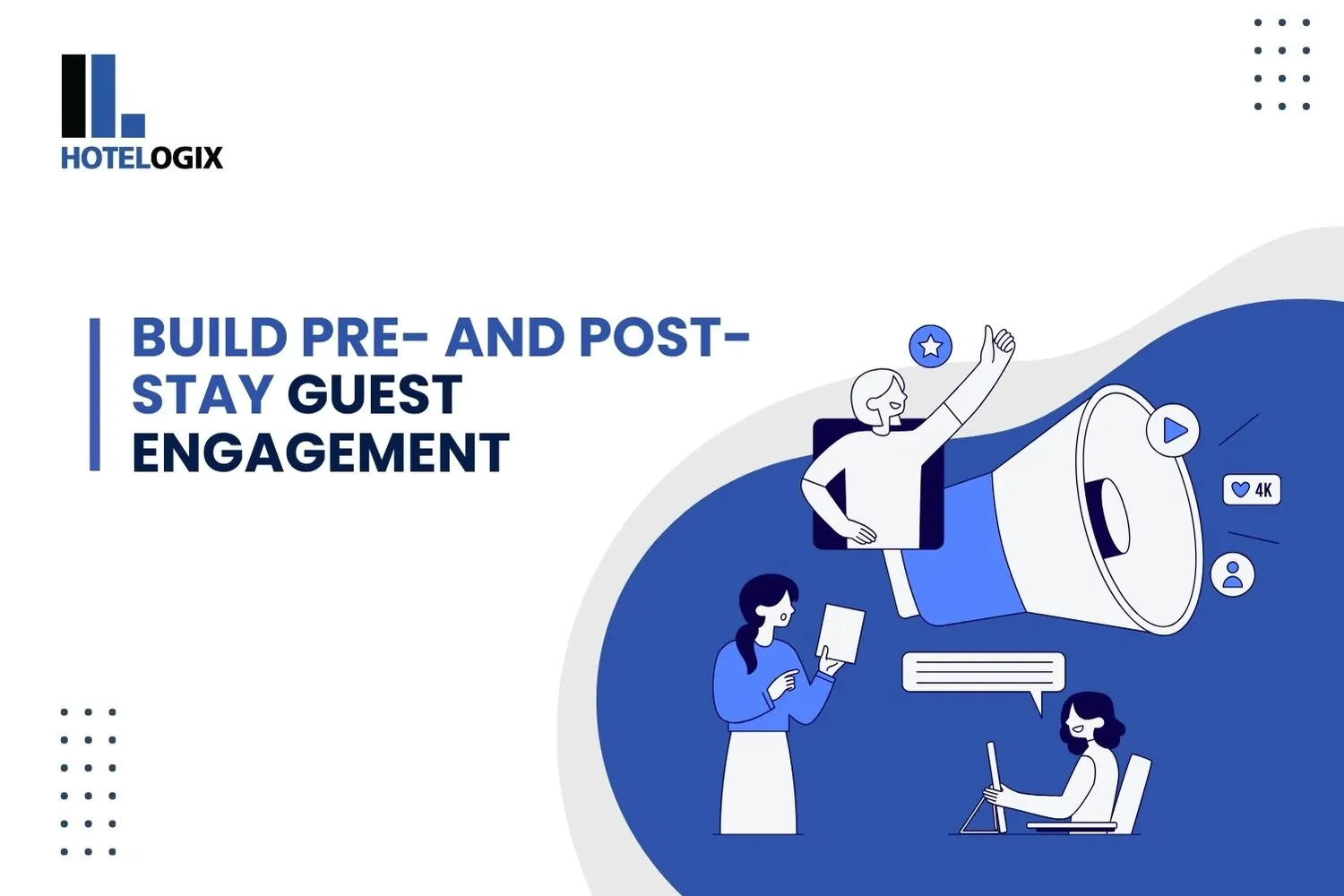 HOTELOGIX

BUILD PRE- AND POST-STAY GUEST ENGAGEMENT

4K